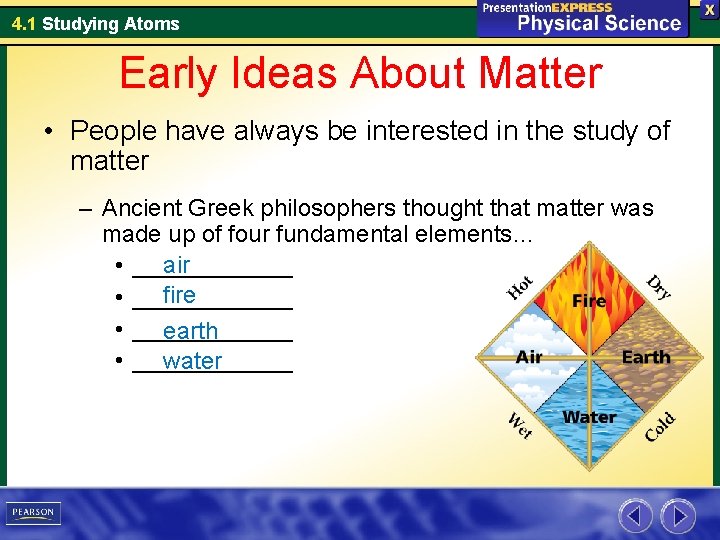 4.1 Studying Atoms

PresentationEXPRESS
Physical Science

X

Early Ideas About Matter

• People have always be interested in the study of matter

– Ancient Greek philosophers thought that matter was made up of four fundamental elements…

• air
• fire
• earth
• water

Hot
Dry
Fire
Air
Earth
Water
Wet
Cold

PEARSON